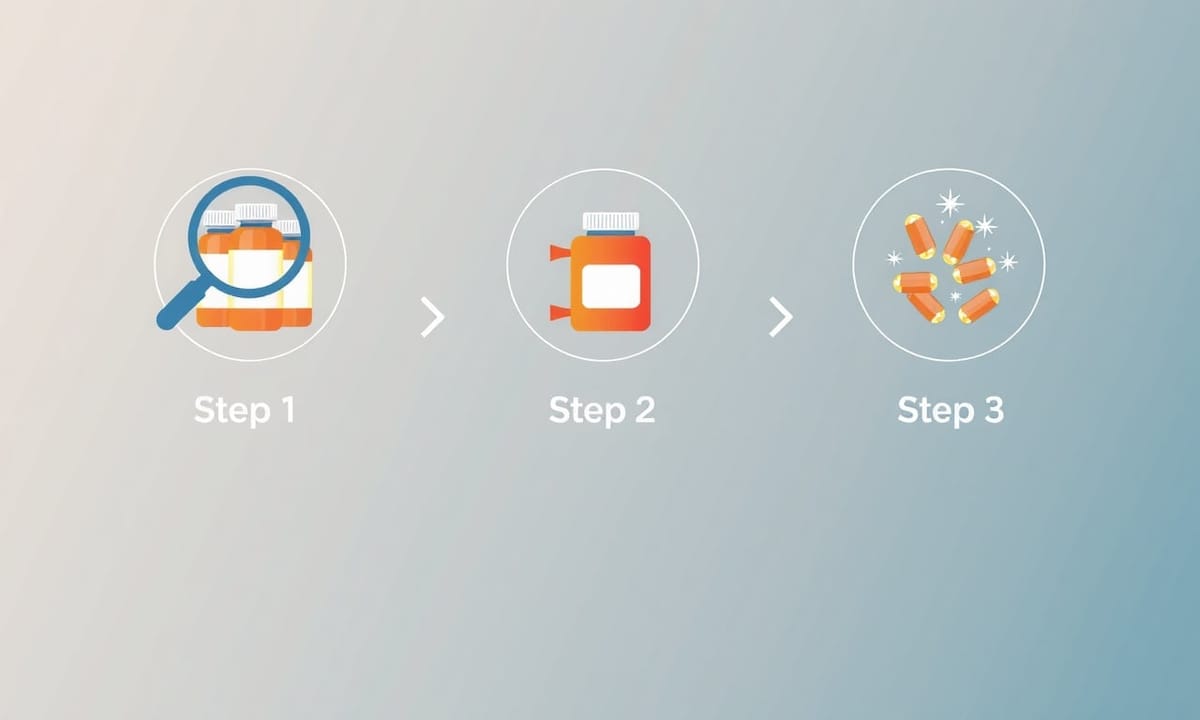 Step 1

Step 2

Step 3